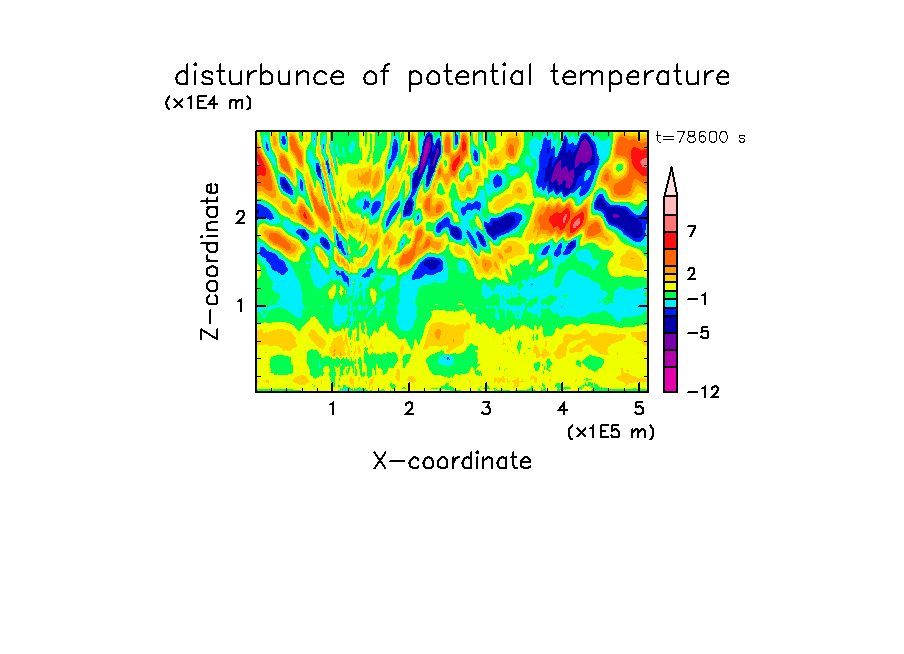 disturbunce of potential temperature

(x1E4 m)

t=78600 s

Z-coordinate

2

1

7

2

−1

−5

−12

1 2 3 4 5

(x1E5 m)

X-coordinate